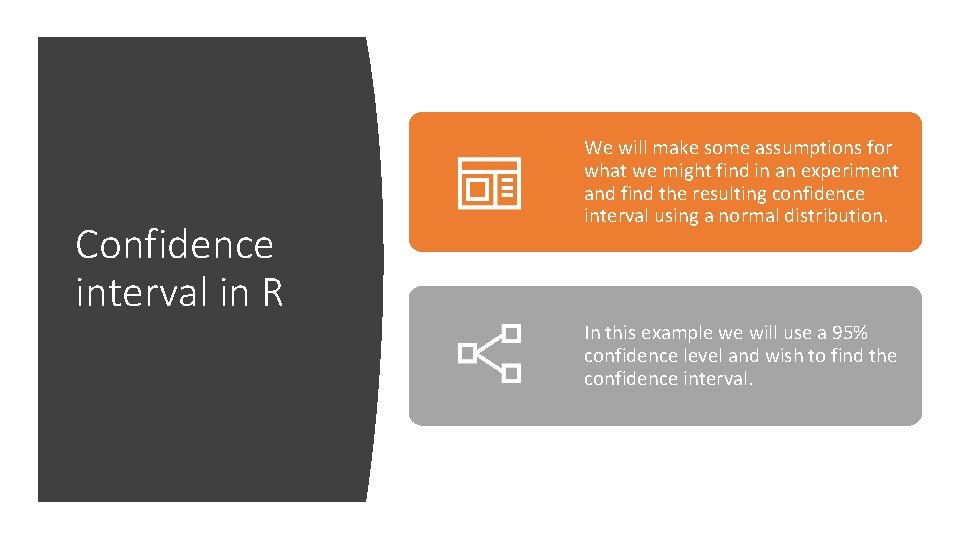 Confidence interval in R

We will make some assumptions for what we might find in an experiment and find the resulting confidence interval using a normal distribution.

In this example we will use a 95% confidence level and wish to find the confidence interval.